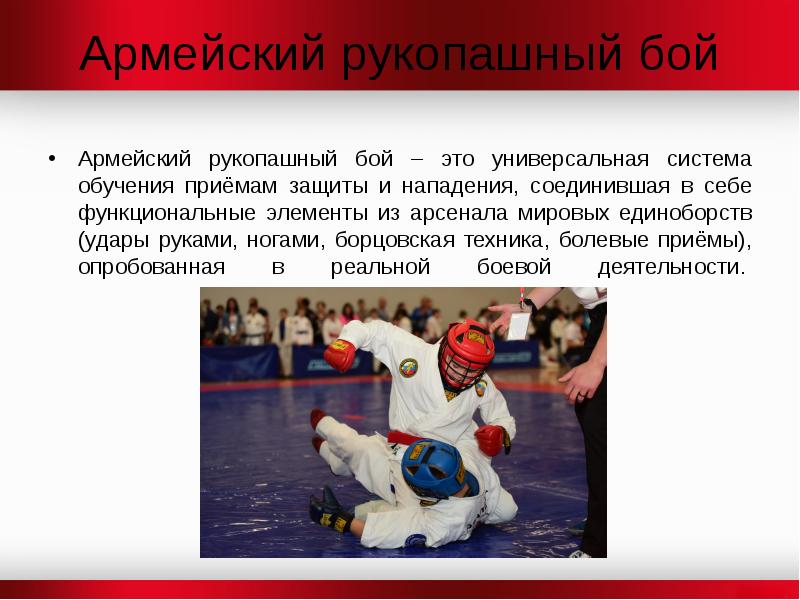 Армейский рукопашный бой

• Армейский рукопашный бой – это универсальная система обучения приёмам защиты и нападения, соединившая в себе функциональные элементы из арсенала мировых единоборств (удары руками, ногами, борцовская техника, болевые приёмы), опробованная в реальной боевой деятельности.